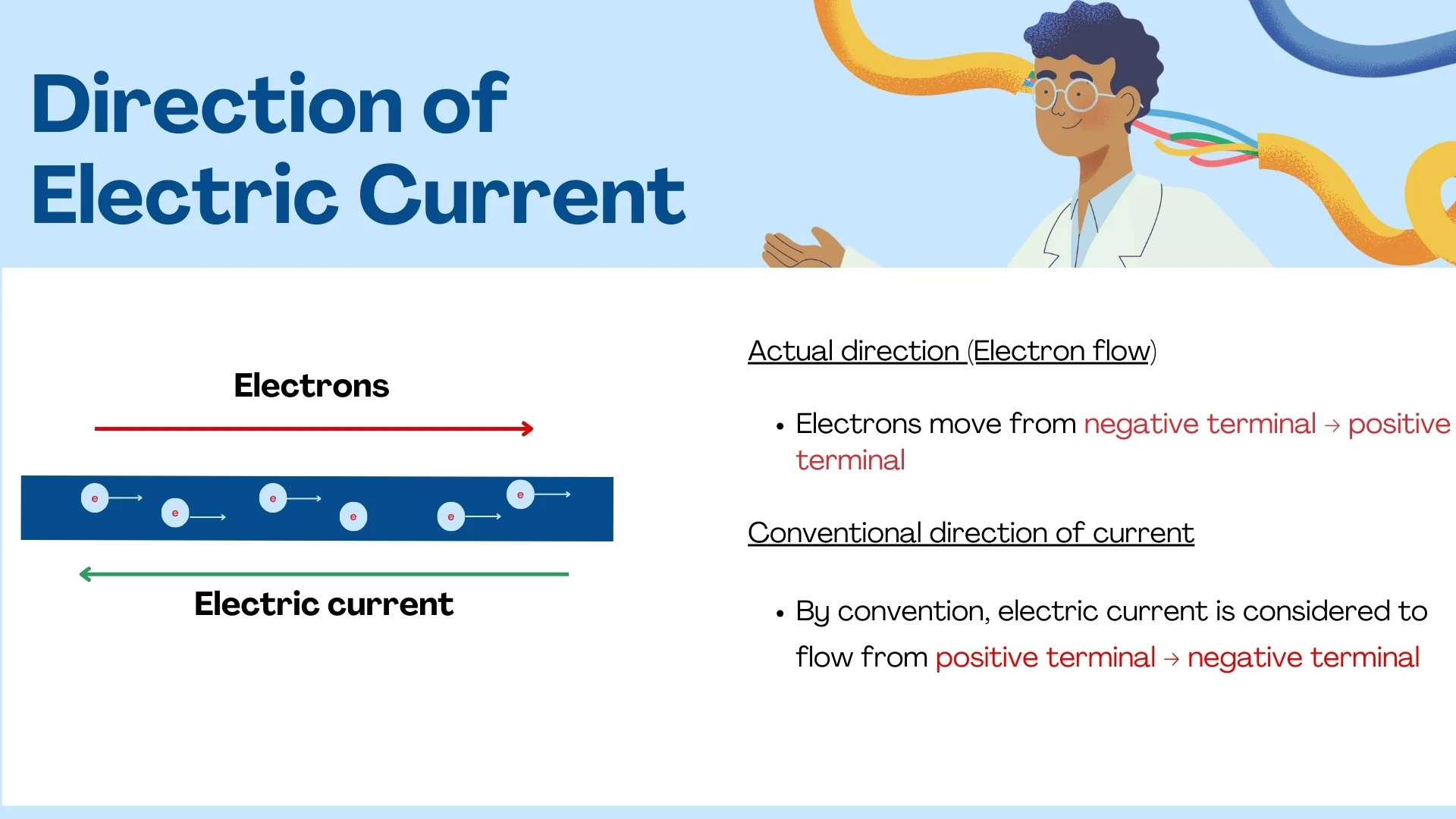 Direction of Electric Current

Electrons

e e e e e e

Electric current

Actual direction (Electron flow)

• Electrons move from negative terminal → positive terminal

Conventional direction of current

• By convention, electric current is considered to flow from positive terminal → negative terminal